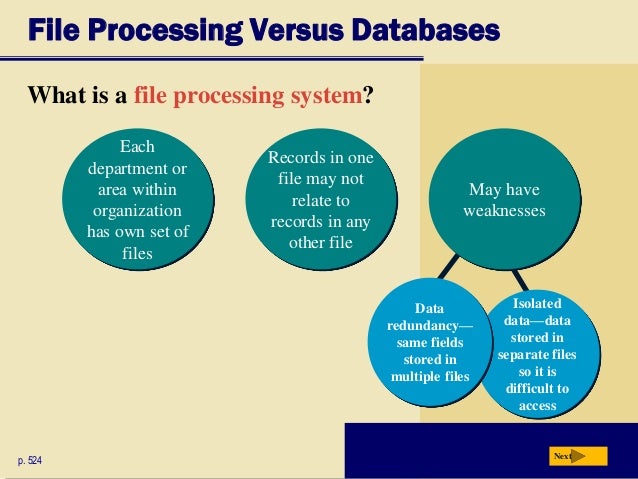 File Processing Versus Databases

What is a file processing system?

Each department or area within organization has own set of files

Records in one file may not relate to records in any other file

May have weaknesses

Data redundancy—same fields stored in multiple files

Isolated data—data stored in separate files so it is difficult to access

p. 524

Next